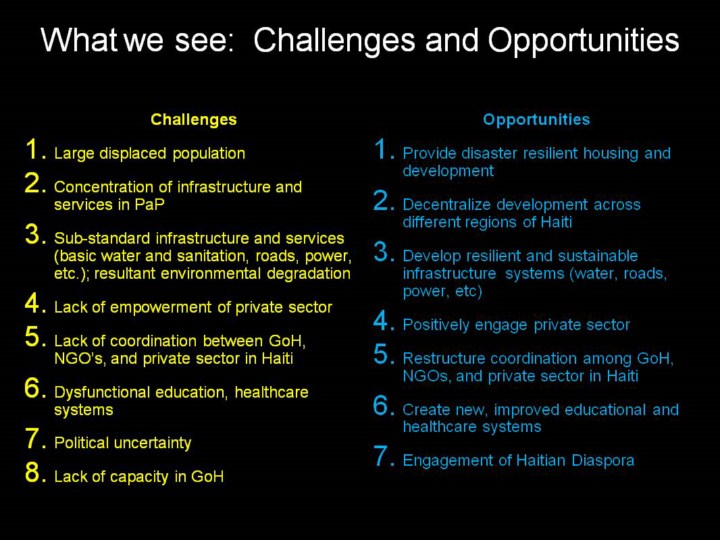 What we see: Challenges and Opportunities

Challenges

1. Large displaced population
2. Concentration of infrastructure and services in PaP
3. Sub-standard infrastructure and services (basic water and sanitation, roads, power, etc.); resultant environmental degradation
4. Lack of empowerment of private sector
5. Lack of coordination between GoH, NGO's, and private sector in Haiti
6. Dysfunctional education, healthcare systems
7. Political uncertainty
8. Lack of capacity in GoH

Opportunities

1. Provide disaster resilient housing and development
2. Decentralize development across different regions of Haiti
3. Develop resilient and sustainable infrastructure systems (water, roads, power, etc)
4. Positively engage private sector
5. Restructure coordination among GoH, NGOs, and private sector in Haiti
6. Create new, improved educational and healthcare systems
7. Engagement of Haitian Diaspora